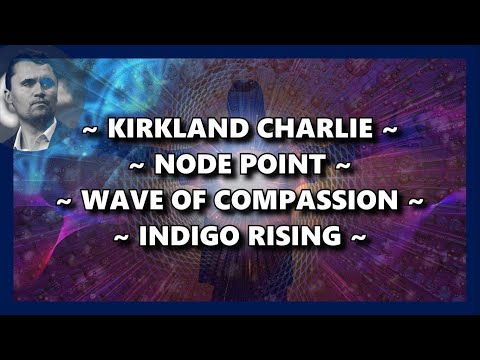 ~ KIRKLAND CHARLIE ~
~ NODE POINT ~
~ WAVE OF COMPASSION ~
~ INDIGO RISING ~